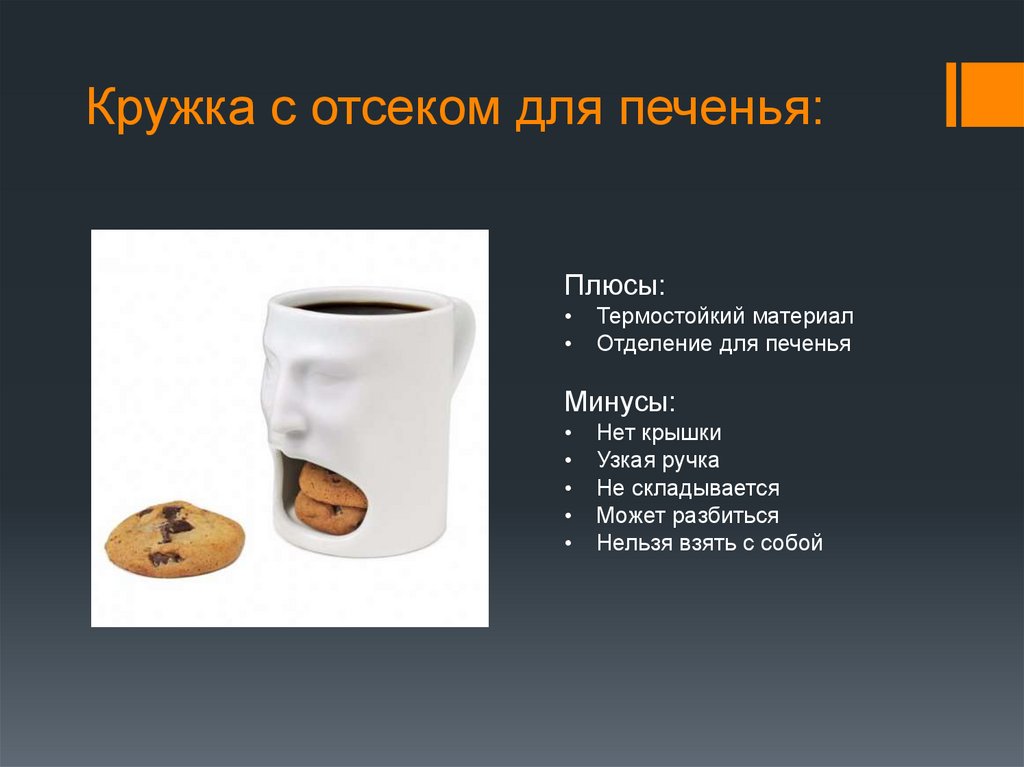 Кружка с отсеком для печенья:

Плюсы:
• Термостойкий материал
• Отделение для печенья

Минусы:
• Нет крышки
• Узкая ручка
• Не складывается
• Может разбиться
• Нельзя взять с собой